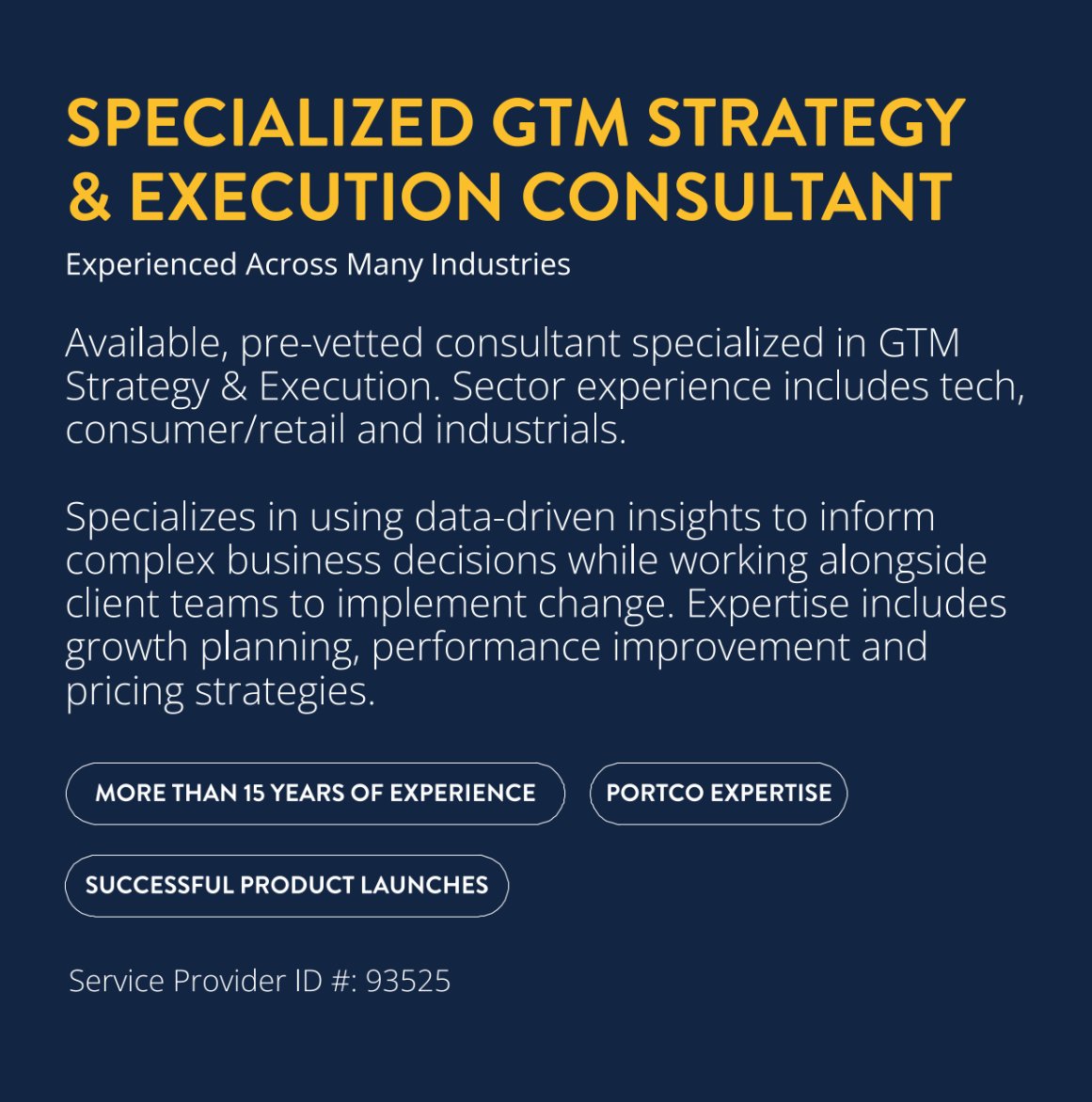 SPECIALIZED GTM STRATEGY & EXECUTION CONSULTANT

Experienced Across Many Industries

Available, pre-vetted consultant specialized in GTM Strategy & Execution. Sector experience includes tech, consumer/retail and industrials.

Specializes in using data-driven insights to inform complex business decisions while working alongside client teams to implement change. Expertise includes growth planning, performance improvement and pricing strategies.

MORE THAN 15 YEARS OF EXPERIENCE

PORTCO EXPERTISE

SUCCESSFUL PRODUCT LAUNCHES

Service Provider ID #: 93525